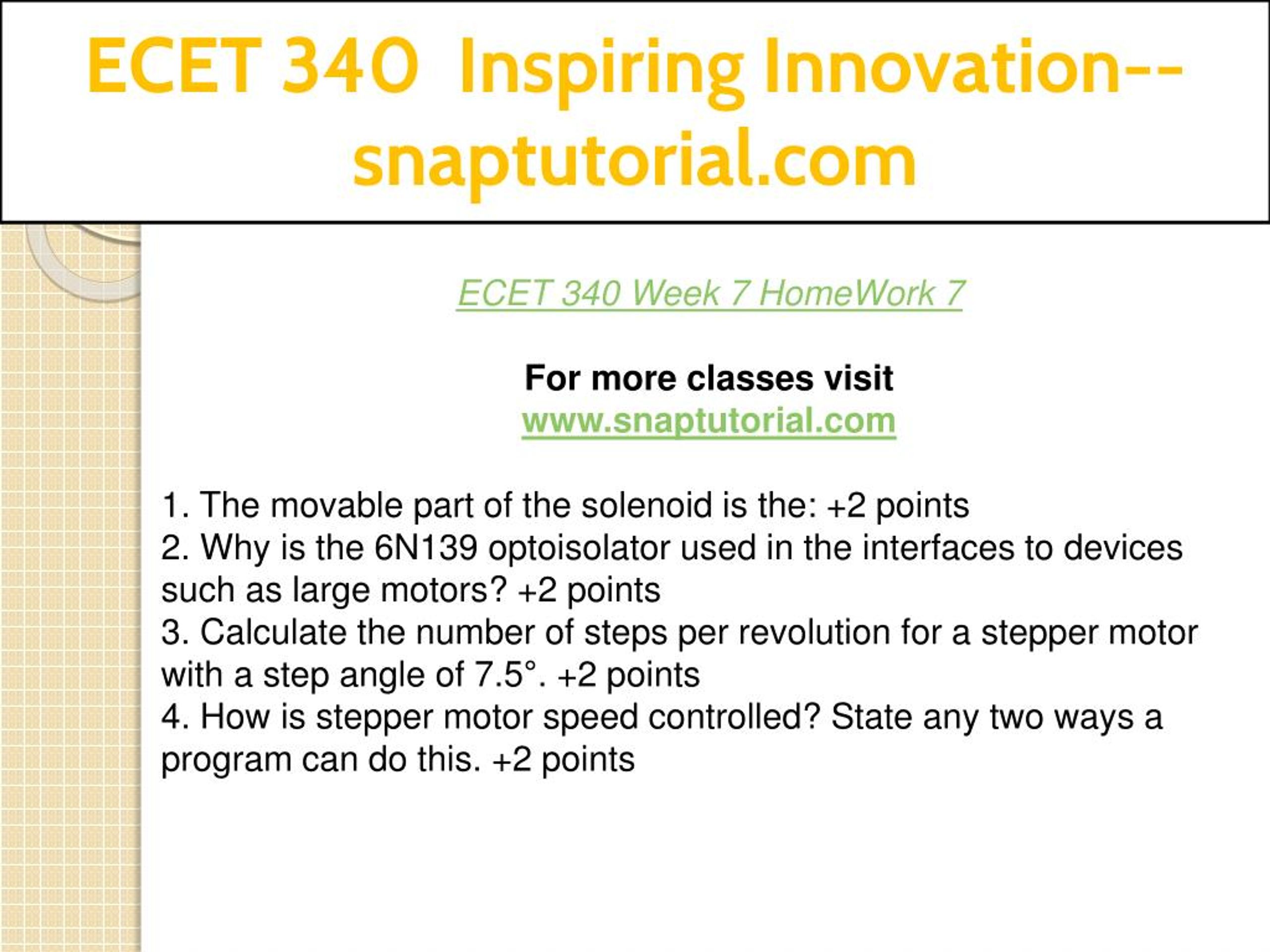 ECET 340 Inspiring Innovation--snaptutorial.com

ECET 340 Week 7 HomeWork 7

For more classes visit
www.snaptutorial.com

1. The movable part of the solenoid is the: +2 points
2. Why is the 6N139 optoisolator used in the interfaces to devices such as large motors? +2 points
3. Calculate the number of steps per revolution for a stepper motor with a step angle of 7.5°. +2 points
4. How is stepper motor speed controlled? State any two ways a program can do this. +2 points